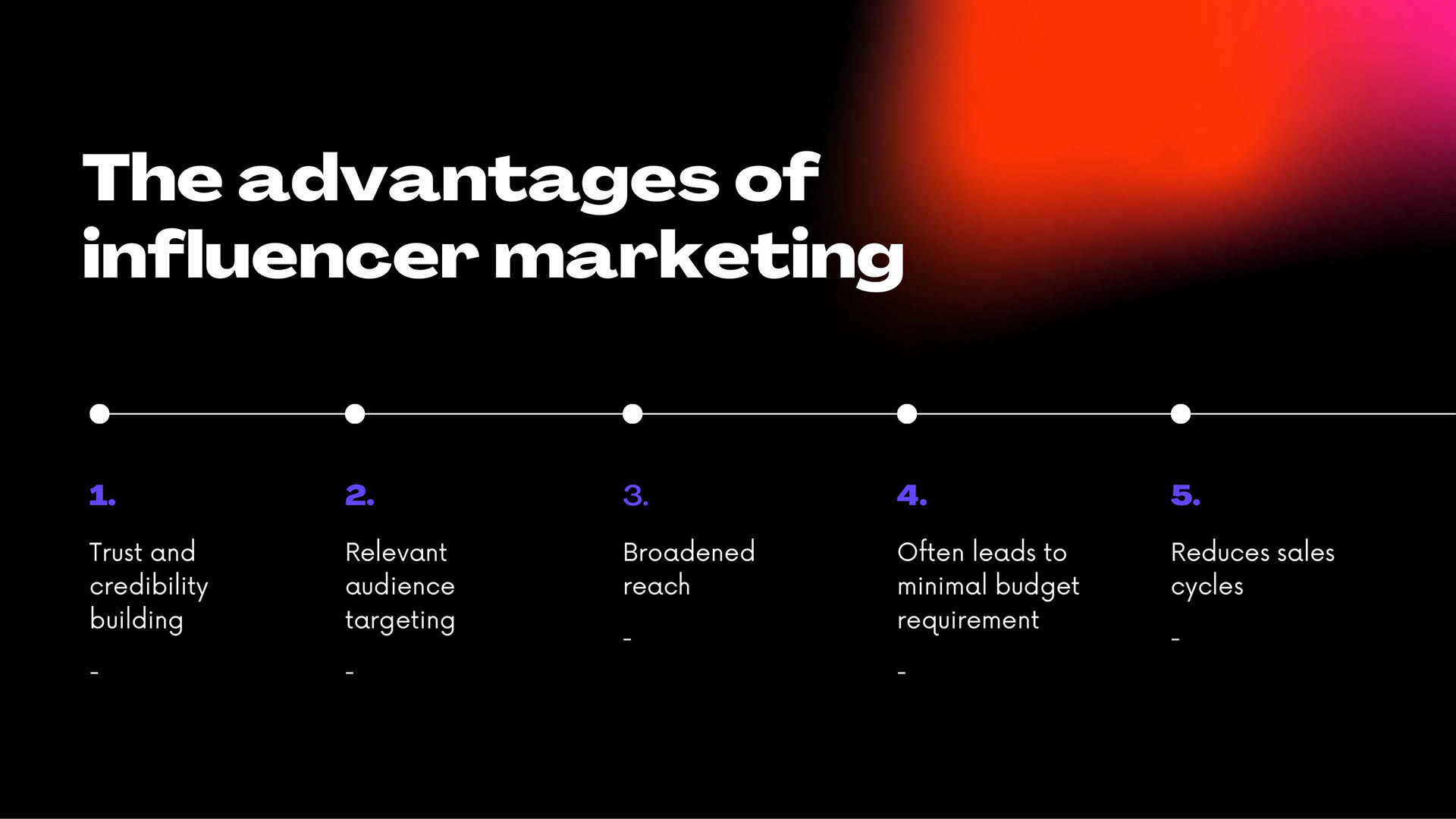 The advantages of influencer marketing

1.

Trust and credibility building

-

2.

Relevant audience targeting

-

3.

Broadened reach

-

4.

Often leads to minimal budget requirement

-

5.

Reduces sales cycles

-